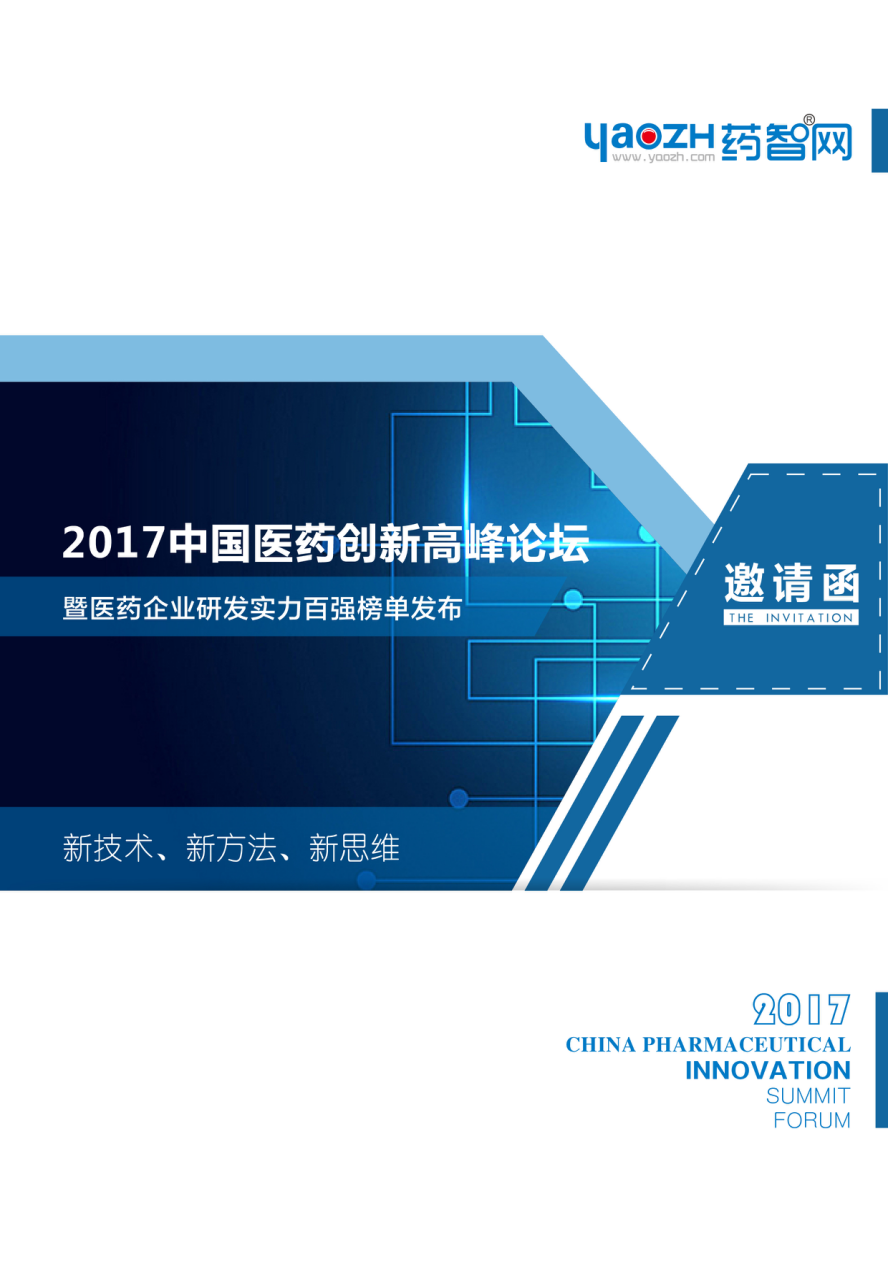 yaozh 药智网®
www.yaozh.com

2017中国医药创新高峰论坛

暨医药企业研发实力百强榜单发布

邀请函
THE INVITATION

新技术、新方法、新思维

2017
CHINA PHARMACEUTICAL
INNOVATION
SUMMIT
FORUM